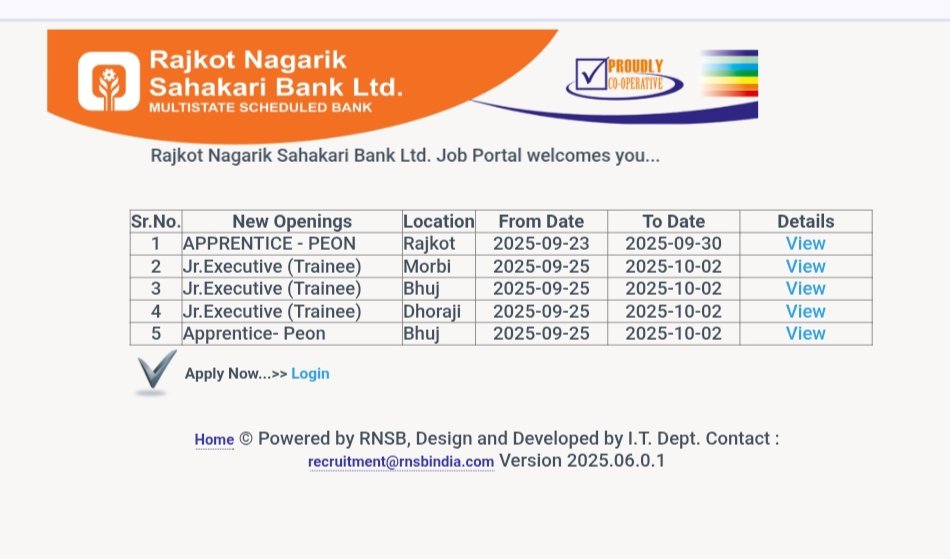 Rajkot Nagarik Sahakari Bank Ltd.
MULTISTATE SCHEDULED BANK

PROUDLY CO-OPERATIVE

Rajkot Nagarik Sahakari Bank Ltd. Job Portal welcomes you...

| Sr.No. | New Openings | Location | From Date | To Date | Details |
|---|---|---|---|---|---|
| 1 | APPRENTICE - PEON | Rajkot | 2025-09-23 | 2025-09-30 | View |
| 2 | Jr.Executive (Trainee) | Morbi | 2025-09-25 | 2025-10-02 | View |
| 3 | Jr.Executive (Trainee) | Bhuj | 2025-09-25 | 2025-10-02 | View |
| 4 | Jr.Executive (Trainee) | Dhoraji | 2025-09-25 | 2025-10-02 | View |
| 5 | Apprentice- Peon | Bhuj | 2025-09-25 | 2025-10-02 | View |

Apply Now...>> Login

Home © Powered by RNSB, Design and Developed by I.T. Dept. Contact : recruitment@rnsbindia.com Version 2025.06.0.1